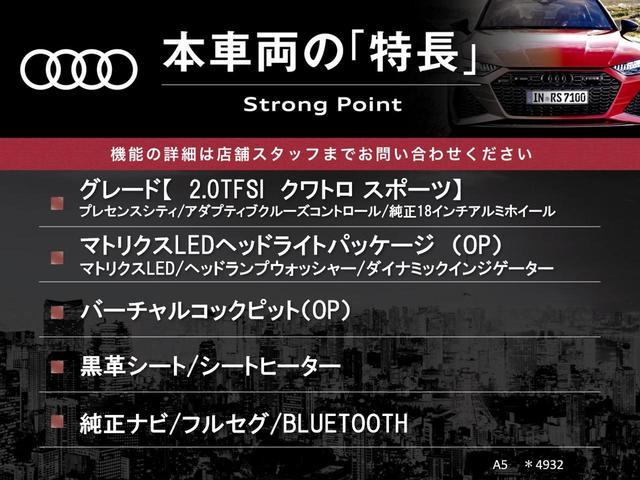 本車両の「特長」

Strong Point

IN RS7100

機能の詳細は店舗スタッフまでお問い合わせください

グレード【 2.0TFSI クワトロ スポーツ】
プレセンスシティ/アダプティブクルーズコントロール/純正18インチアルミホイール

マトリクスLEDヘッドライトパッケージ （OP）
マトリクスLED/ヘッドランプウォッシャー/ダイナミックインジゲーター

バーチャルコックピット(OP)

黒革シート/シートヒーター

純正ナビ/フルセグ/BLUETOOTH

A5 ＊4932